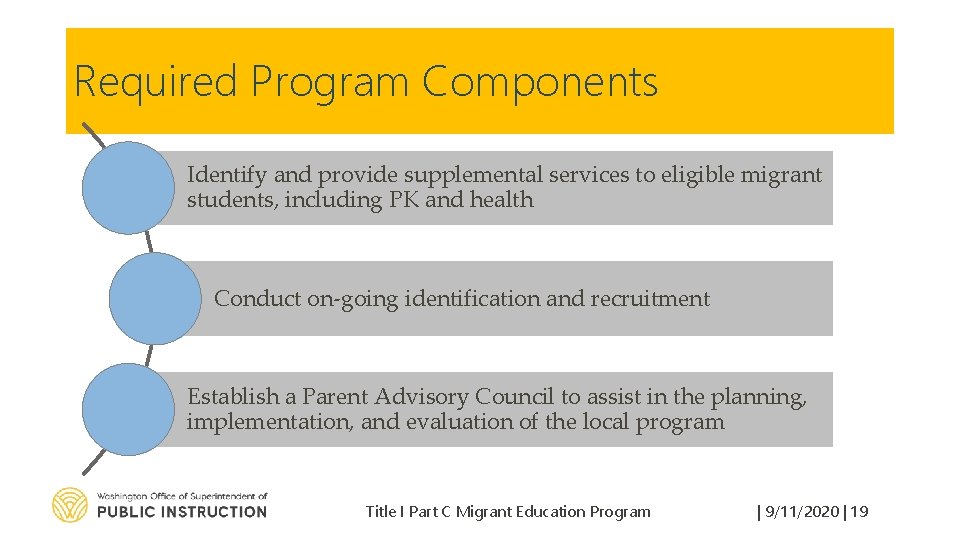 Required Program Components

Identify and provide supplemental services to eligible migrant students, including PK and health

Conduct on-going identification and recruitment

Establish a Parent Advisory Council to assist in the planning, implementation, and evaluation of the local program

Washington Office of Superintendent of
PUBLIC INSTRUCTION

Title I Part C Migrant Education Program

| 9/11/2020 | 19